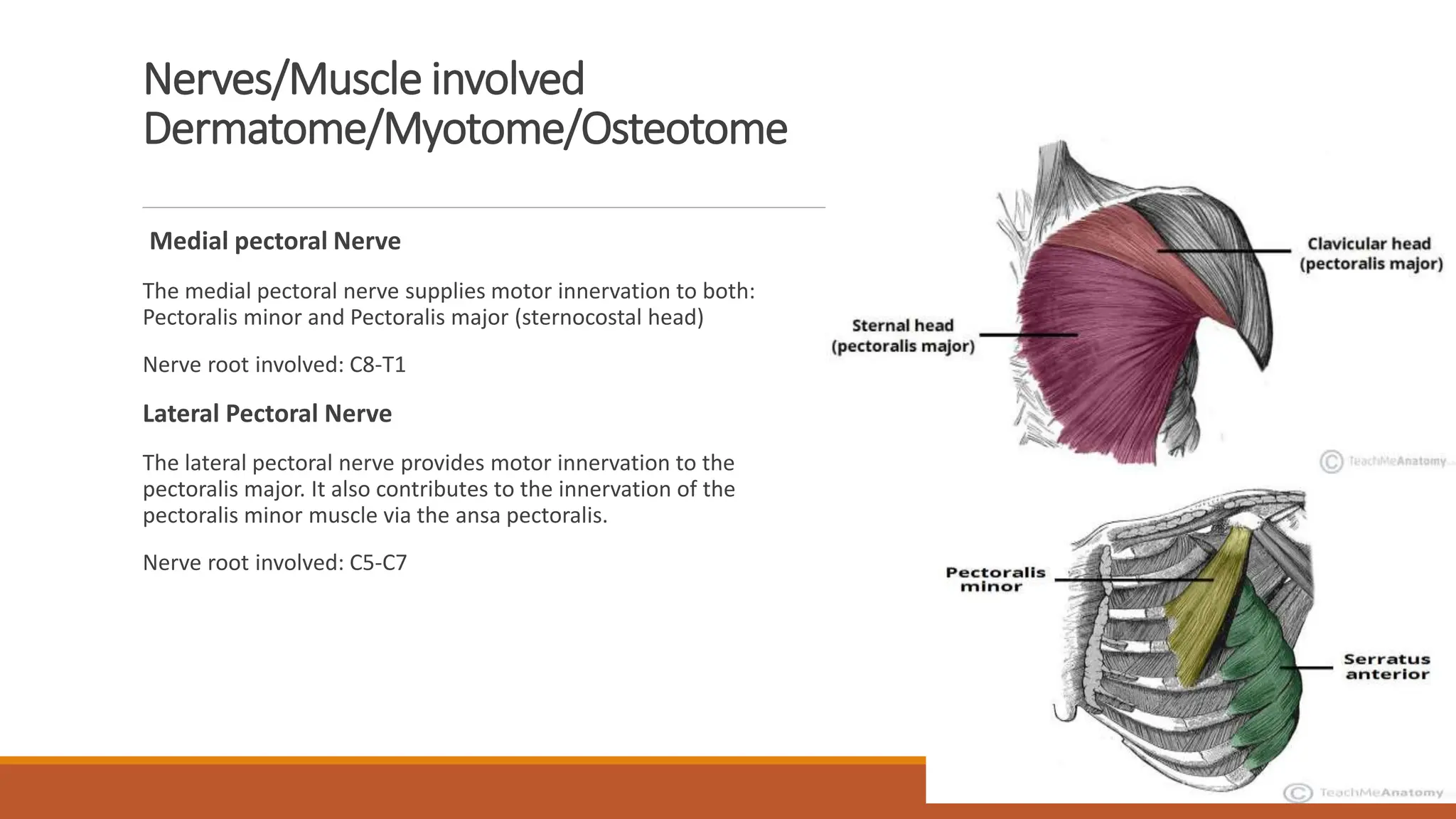 Nerves/Muscle involved Dermatome/Myotome/Osteotome

Medial pectoral Nerve

The medial pectoral nerve supplies motor innervation to both: Pectoralis minor and Pectoralis major (sternocostal head)

Nerve root involved: C8-T1

Lateral Pectoral Nerve

The lateral pectoral nerve provides motor innervation to the pectoralis major. It also contributes to the innervation of the pectoralis minor muscle via the ansa pectoralis.

Nerve root involved: C5-C7

Clavicular head (pectoralis major)

Sternal head (pectoralis major)

© TeachMeAnatomy

Pectoralis minor

Serratus anterior

© TeachMeAnatomy